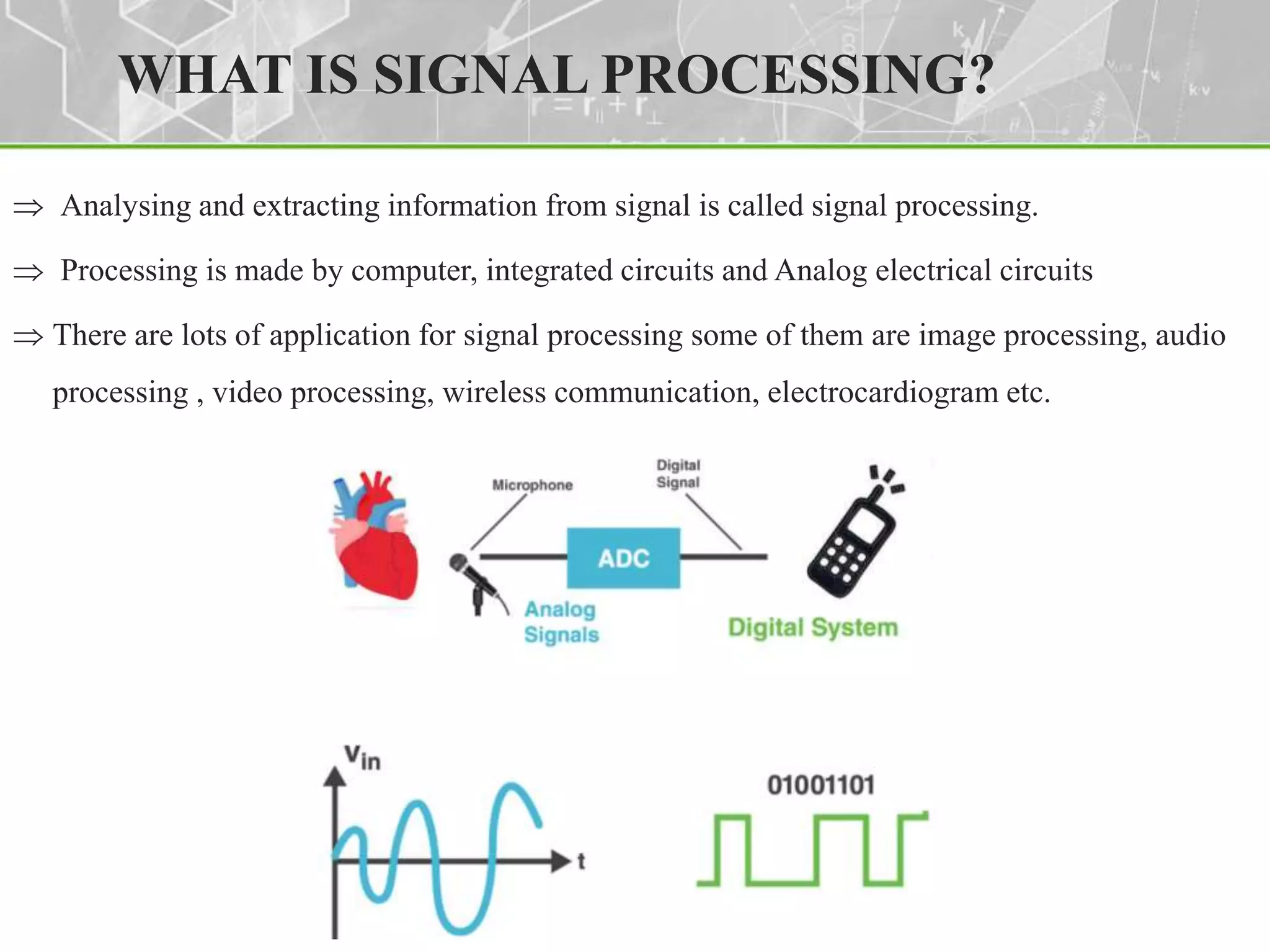 WHAT IS SIGNAL PROCESSING?

⇒ Analysing and extracting information from signal is called signal processing.

⇒ Processing is made by computer, integrated circuits and Analog electrical circuits

⇒ There are lots of application for signal processing some of them are image processing, audio processing , video processing, wireless communication, electrocardiogram etc.

Microphone

Digital Signal

ADC

Analog Signals

Digital System

$V_{in}$

t

01001101